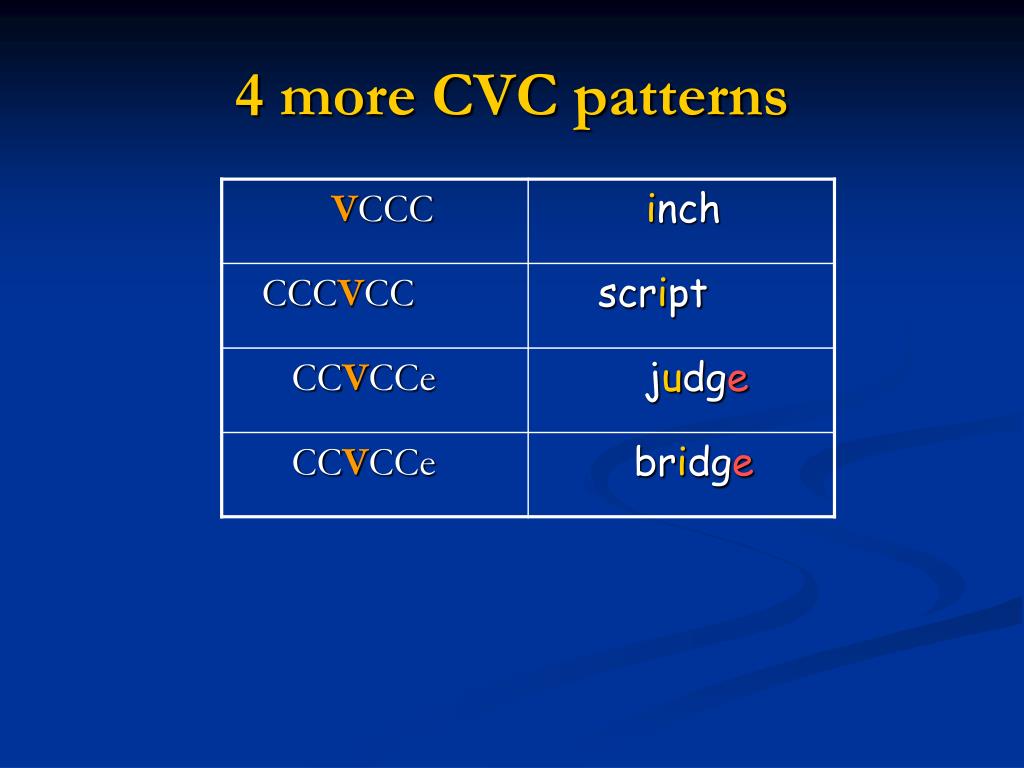 4 more CVC patterns

| VCCC | inch |
|---|---|
| CCCVCC | script |
| CCVCCe | judge |
| CCVCCe | bridge |